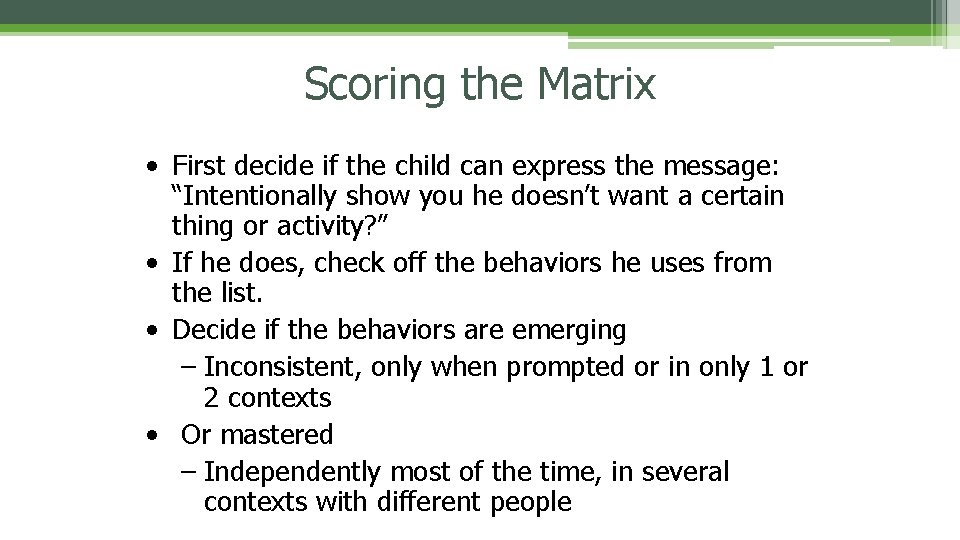 Scoring the Matrix

• First decide if the child can express the message: “Intentionally show you he doesn’t want a certain thing or activity?”
• If he does, check off the behaviors he uses from the list.
• Decide if the behaviors are emerging
– Inconsistent, only when prompted or in only 1 or 2 contexts
• Or mastered
– Independently most of the time, in several contexts with different people